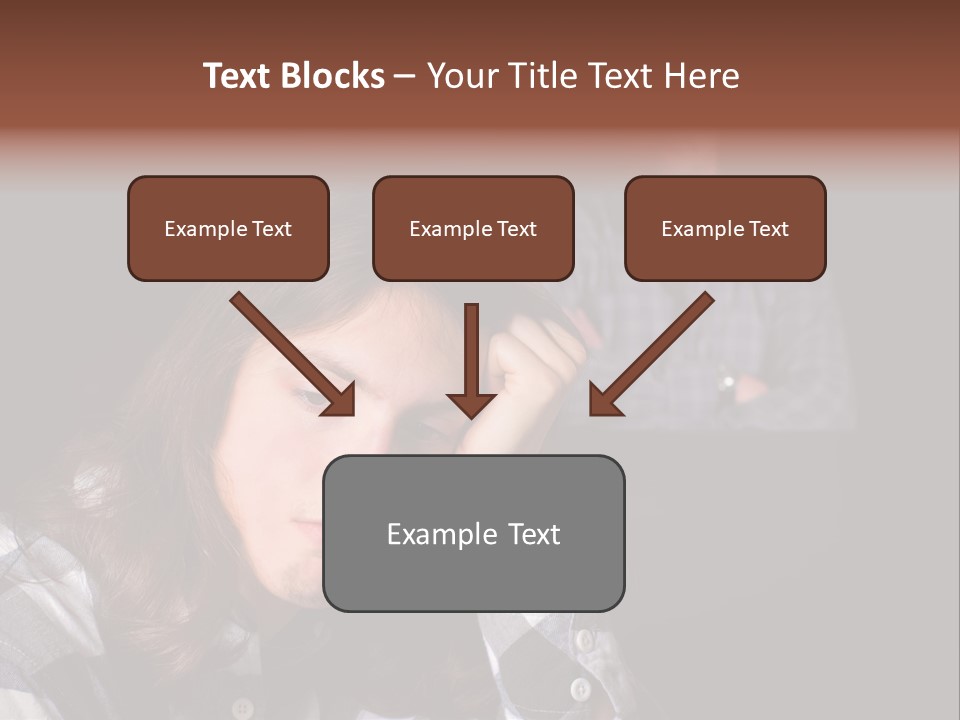 Text Blocks – Your Title Text Here

Example Text

Example Text

Example Text

Example Text